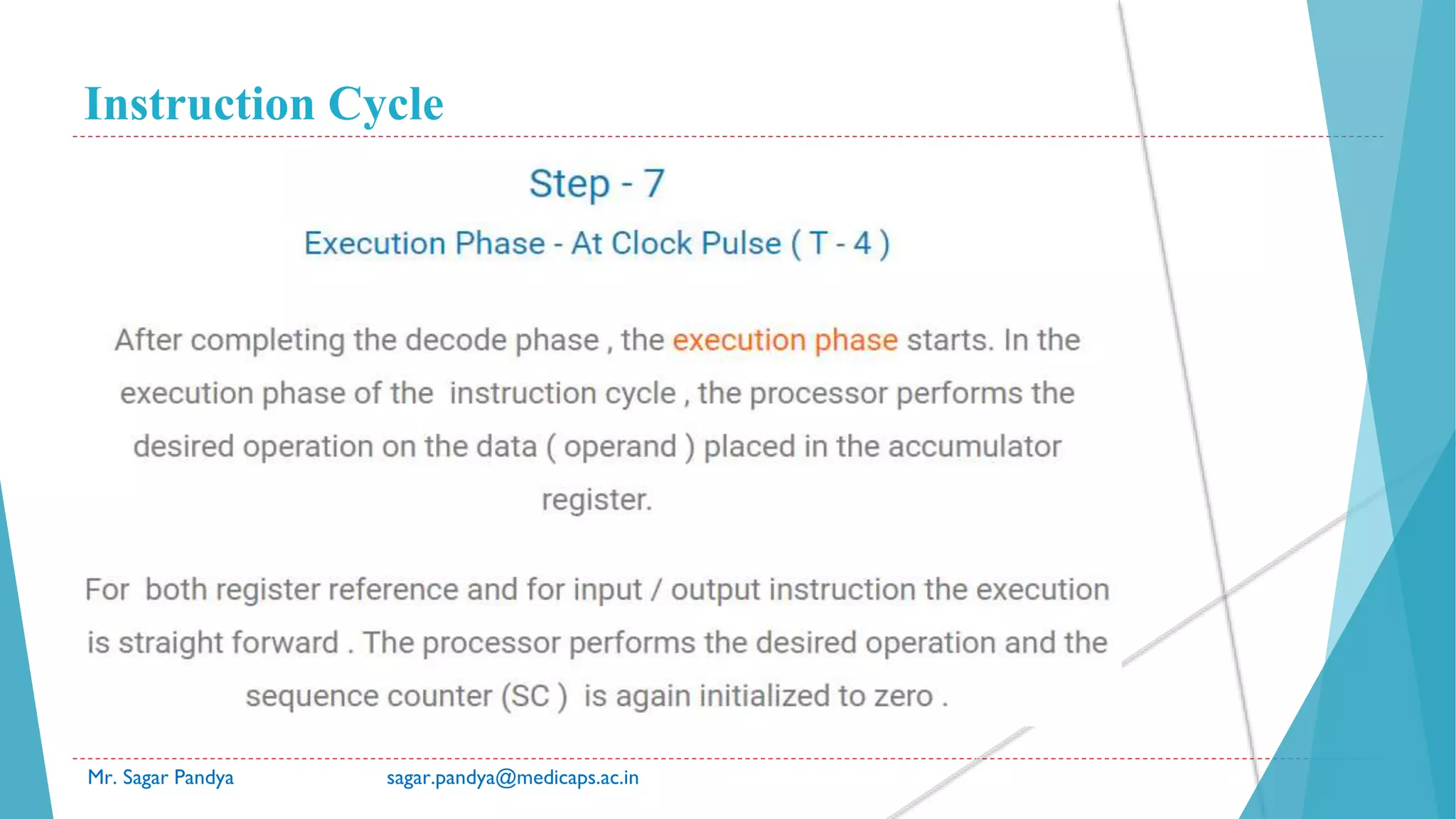 Instruction Cycle

Step - 7

Execution Phase - At Clock Pulse ( T - 4 )

After completing the decode phase , the execution phase starts. In the execution phase of the instruction cycle , the processor performs the desired operation on the data ( operand ) placed in the accumulator register.

For both register reference and for input / output instruction the execution is straight forward . The processor performs the desired operation and the sequence counter (SC ) is again initialized to zero .

Mr. Sagar Pandya

sagar.pandya@medicaps.ac.in